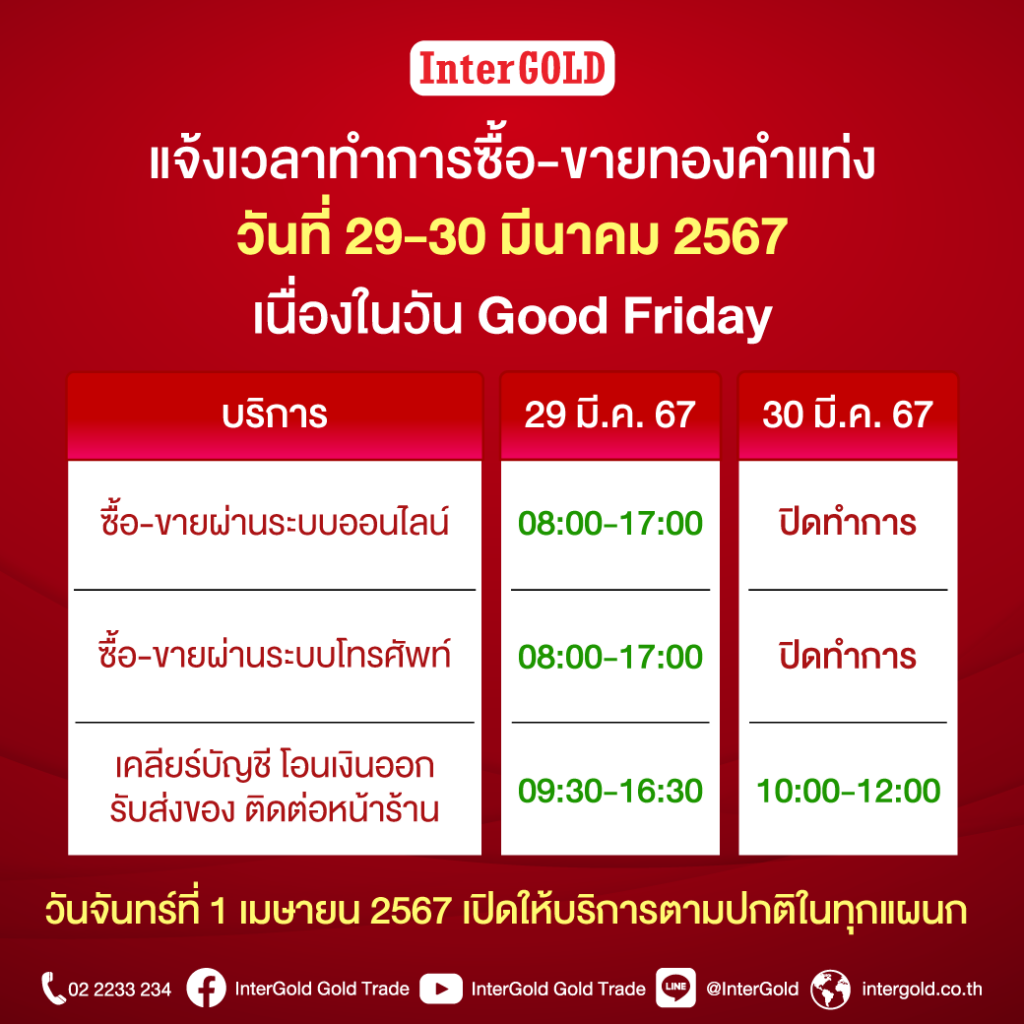 InterGOLD

แจ้งเวลาทำการซื้อ-ขายทองคำแท่ง
วันที่ 29-30 มีนาคม 2567
เนื่องในวัน Good Friday

| บริการ | 29 มี.ค. 67 | 30 มี.ค. 67 |
|---|---|---|
| ซื้อ-ขายผ่านระบบออนไลน์ | 08:00-17:00 | ปิดทำการ |
| ซื้อ-ขายผ่านระบบโทรศัพท์ | 08:00-17:00 | ปิดทำการ |
| เคลียร์บัญชี โอนเงินออก รับส่งของ ติดต่อหน้าร้าน | 09:30-16:30 | 10:00-12:00 |

วันจันทร์ที่ 1 เมษายน 2567 เปิดให้บริการตามปกติในทุกแผนก

02 2233 234 InterGold Gold Trade InterGold Gold Trade LINE @InterGold intergold.co.th